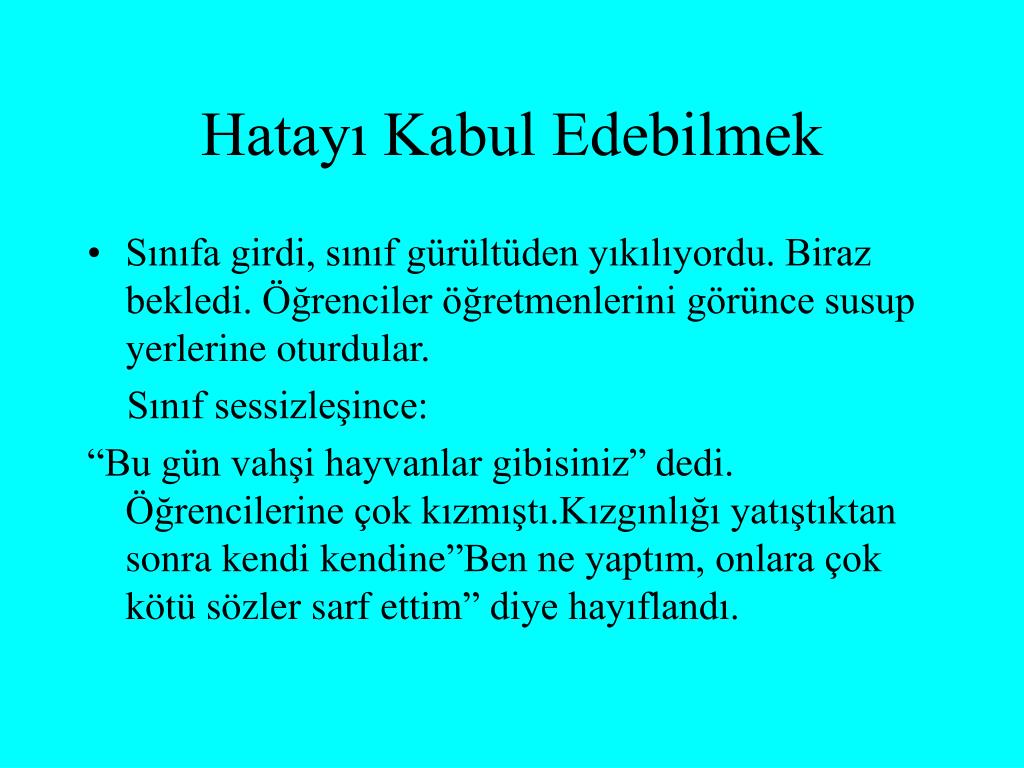 Hatayı Kabul Edebilmek

• Sınıfa girdi, sınıf gürültüden yıkılıyordu. Biraz bekledi. Öğrenciler öğretmenlerini görünce susup yerlerine oturdular.

Sınıf sessizleşince:

“Bu gün vahşi hayvanlar gibisiniz” dedi. Öğrencilerine çok kızmıştı.Kızgınlığı yatıştıktan sonra kendi kendine”Ben ne yaptım, onlara çok kötü sözler sarf ettim” diye hayıflandı.